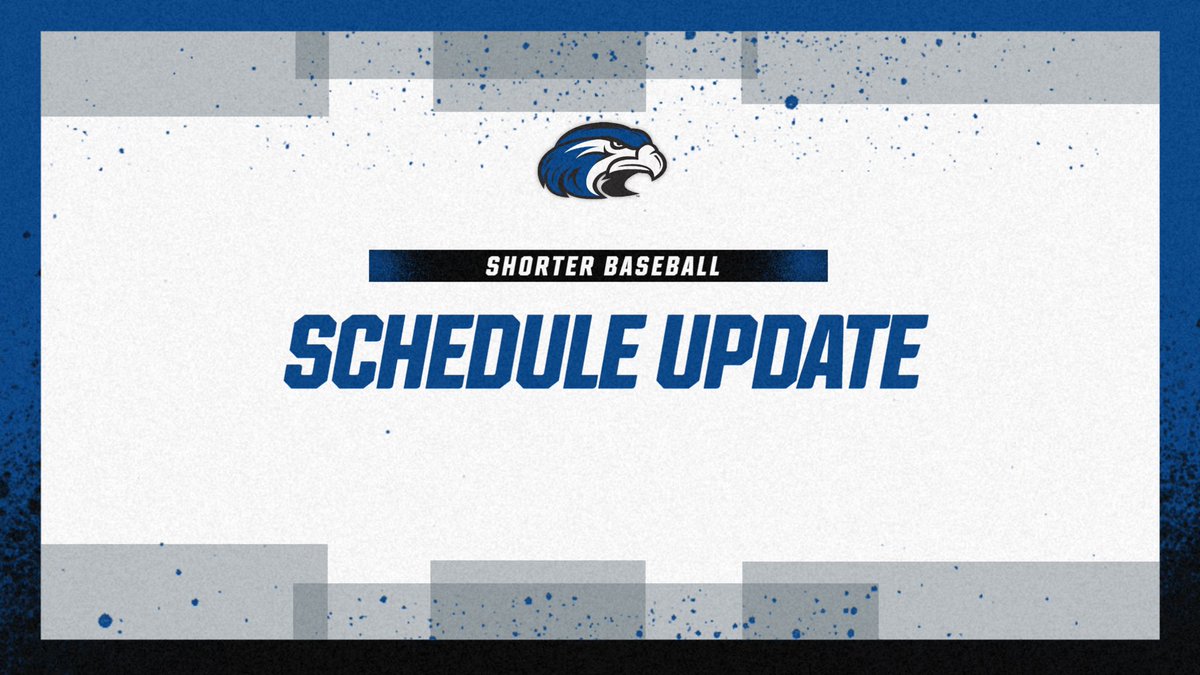 SHORTER BASEBALL

SCHEDULE UPDATE